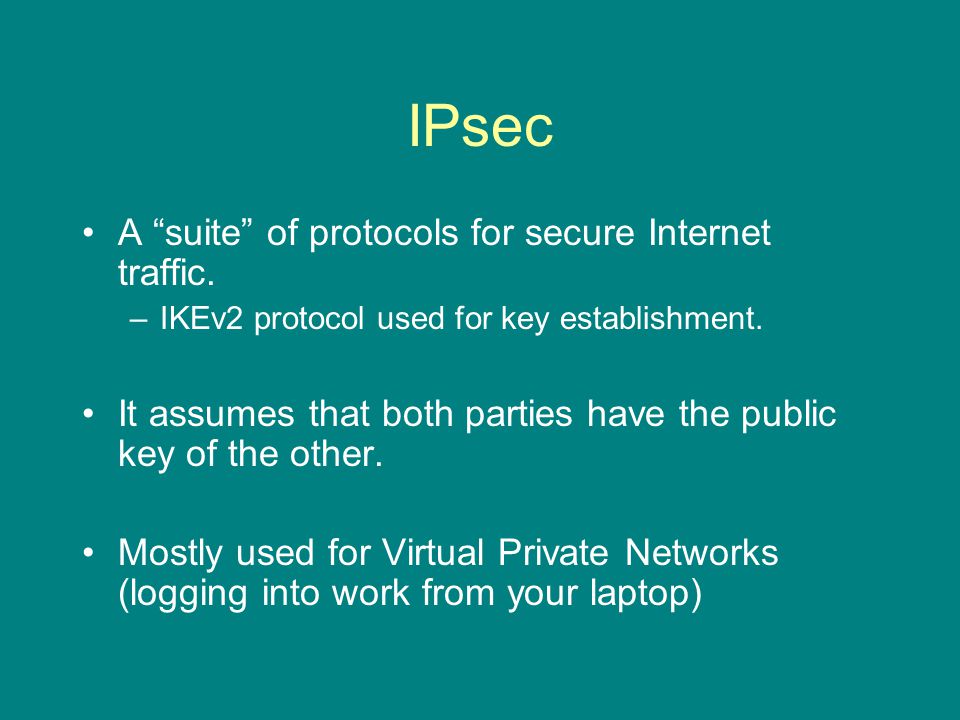 IPsec

• A “suite” of protocols for secure Internet traffic.
– IKEv2 protocol used for key establishment.

• It assumes that both parties have the public key of the other.

• Mostly used for Virtual Private Networks (logging into work from your laptop)